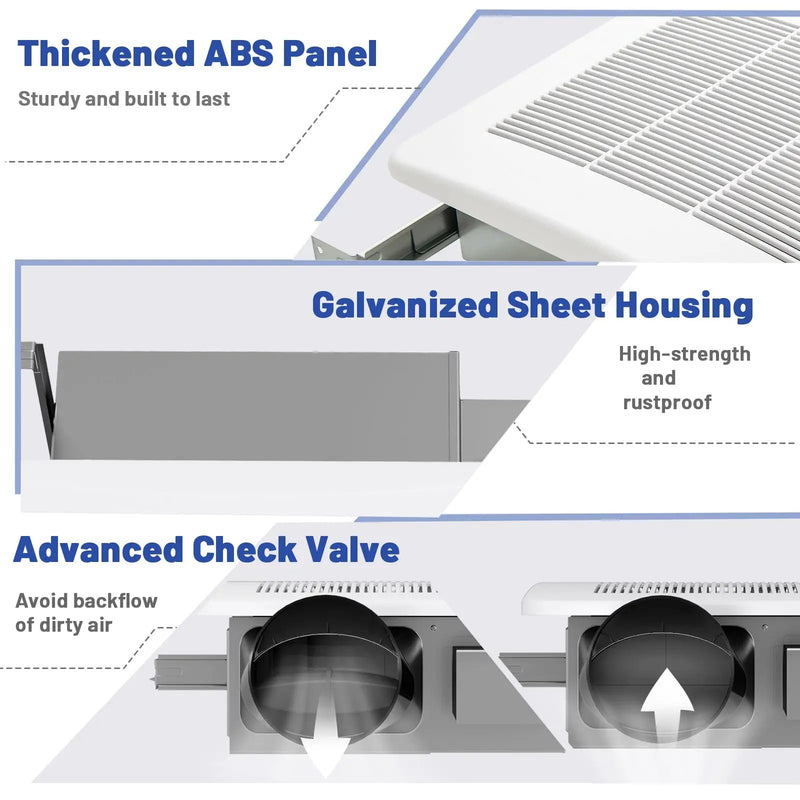 Thickened ABS Panel

Sturdy and built to last

Galvanized Sheet Housing

High-strength
and
rustproof

Advanced Check Valve

Avoid backflow
of dirty air